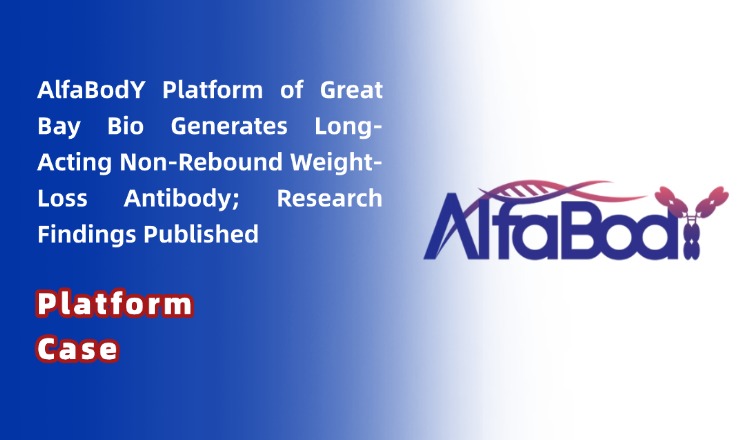 AlfaBodY Platform of Great Bay Bio Generates Long-Acting Non-Rebound Weight-Loss Antibody; Research Findings Published

Platform Case

AlfaBodY